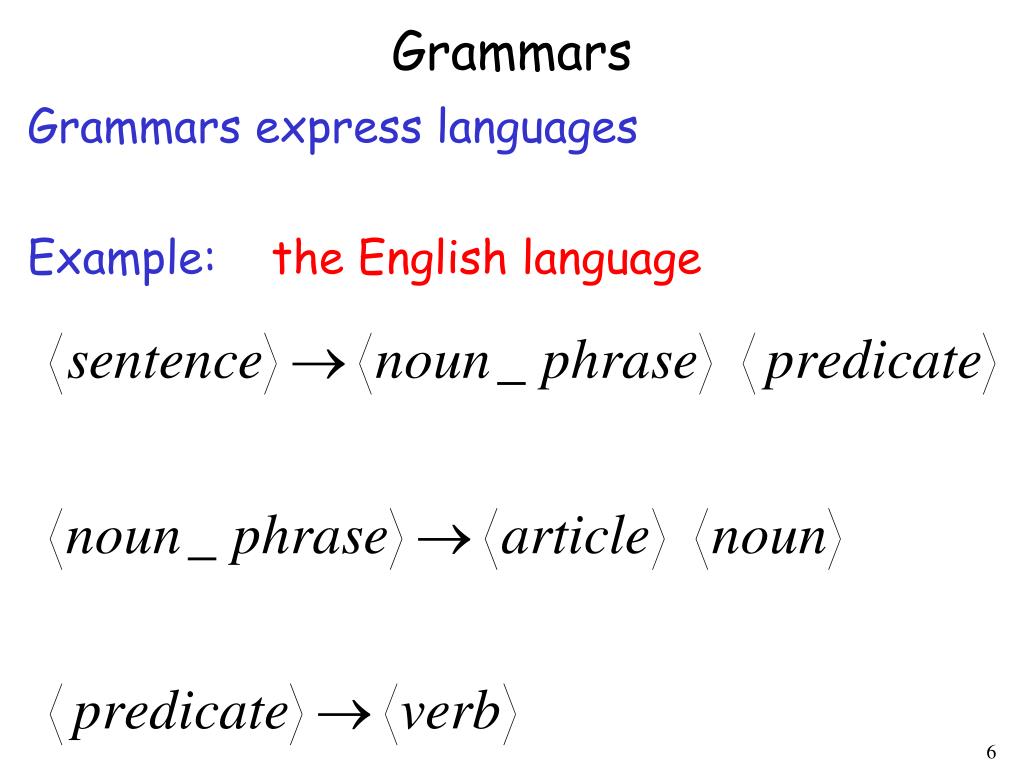 Grammars

Grammars express languages

Example: the English language

$\langle sentence \rangle \rightarrow \langle noun\_phrase \rangle \ \langle predicate \rangle$

$\langle noun\_phrase \rangle \rightarrow \langle article \rangle \ \langle noun \rangle$

$\langle predicate \rangle \rightarrow \langle verb \rangle$

6